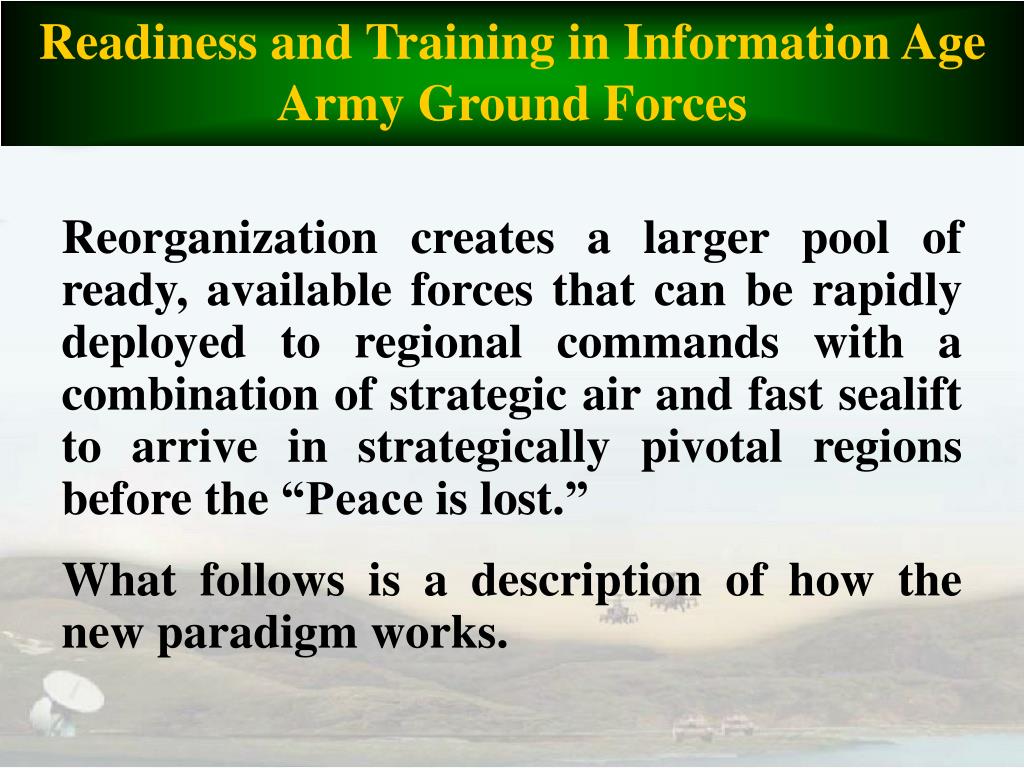 Readiness and Training in Information Age Army Ground Forces

Reorganization creates a larger pool of ready, available forces that can be rapidly deployed to regional commands with a combination of strategic air and fast sealift to arrive in strategically pivotal regions before the “Peace is lost.”

What follows is a description of how the new paradigm works.